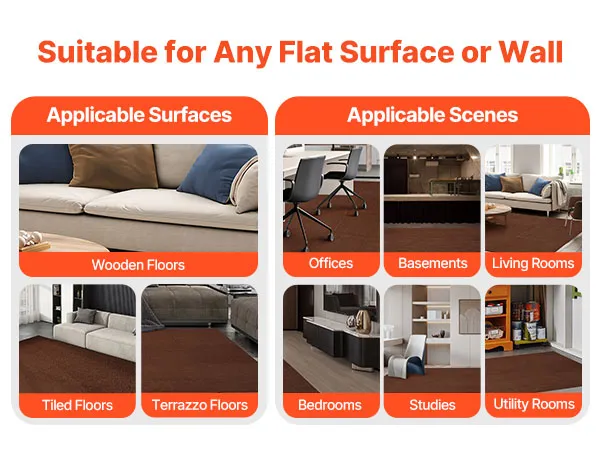 Suitable for Any Flat Surface or Wall

Applicable Surfaces

Wooden Floors

Tiled Floors

Terrazzo Floors

Applicable Scenes

Offices

Basements

Living Rooms

Bedrooms

Studies

Utility Rooms